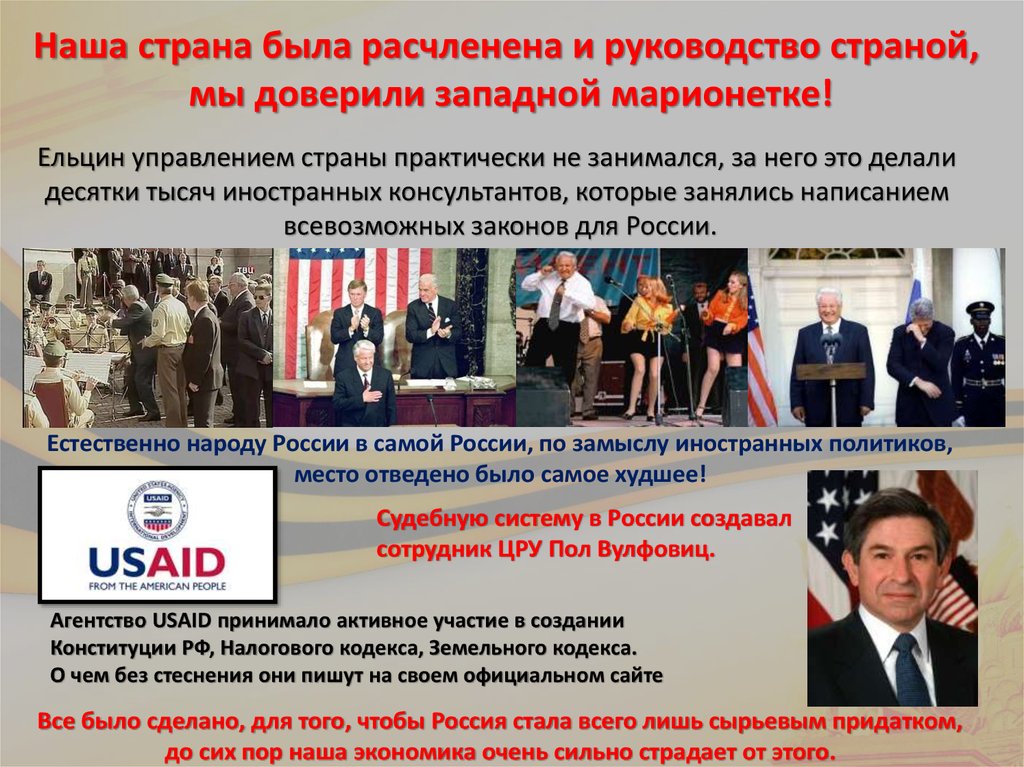 Наша страна была расчленена и руководство страной, мы доверили западной марионетке!

Ельцин управлением страны практически не занимался, за него это делали десятки тысяч иностранных консультантов, которые занялись написанием всевозможных законов для России.

Естественно народу России в самой России, по замыслу иностранных политиков, место отведено было самое худшее!

USAID
FROM THE AMERICAN PEOPLE

Судебную систему в России создавал сотрудник ЦРУ Пол Вулфовиц.

Агентство USAID принимало активное участие в создании Конституции РФ, Налогового кодекса, Земельного кодекса. О чем без стеснения они пишут на своем официальном сайте

Все было сделано, для того, чтобы Россия стала всего лишь сырьевым придатком, до сих пор наша экономика очень сильно страдает от этого.